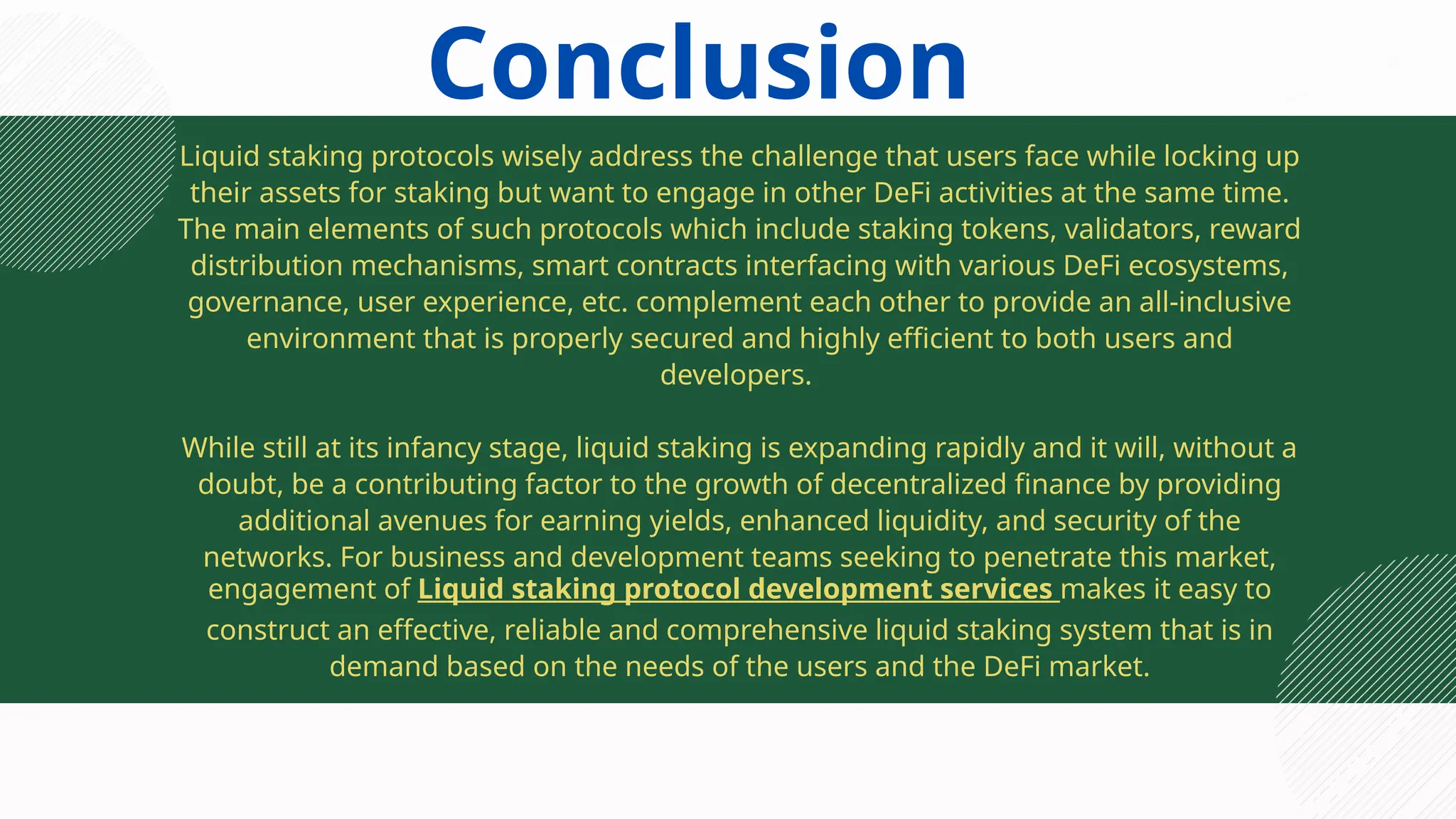 Conclusion

Liquid staking protocols wisely address the challenge that users face while locking up their assets for staking but want to engage in other DeFi activities at the same time. The main elements of such protocols which include staking tokens, validators, reward distribution mechanisms, smart contracts interfacing with various DeFi ecosystems, governance, user experience, etc. complement each other to provide an all-inclusive environment that is properly secured and highly efficient to both users and developers.

While still at its infancy stage, liquid staking is expanding rapidly and it will, without a doubt, be a contributing factor to the growth of decentralized finance by providing additional avenues for earning yields, enhanced liquidity, and security of the networks. For business and development teams seeking to penetrate this market, engagement of Liquid staking protocol development services makes it easy to construct an effective, reliable and comprehensive liquid staking system that is in demand based on the needs of the users and the DeFi market.